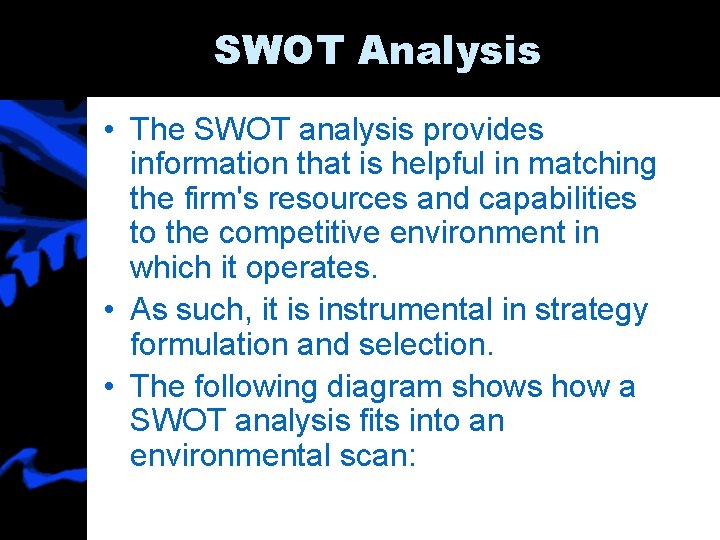 SWOT Analysis

• The SWOT analysis provides information that is helpful in matching the firm's resources and capabilities to the competitive environment in which it operates.

• As such, it is instrumental in strategy formulation and selection.

• The following diagram shows how a SWOT analysis fits into an environmental scan: